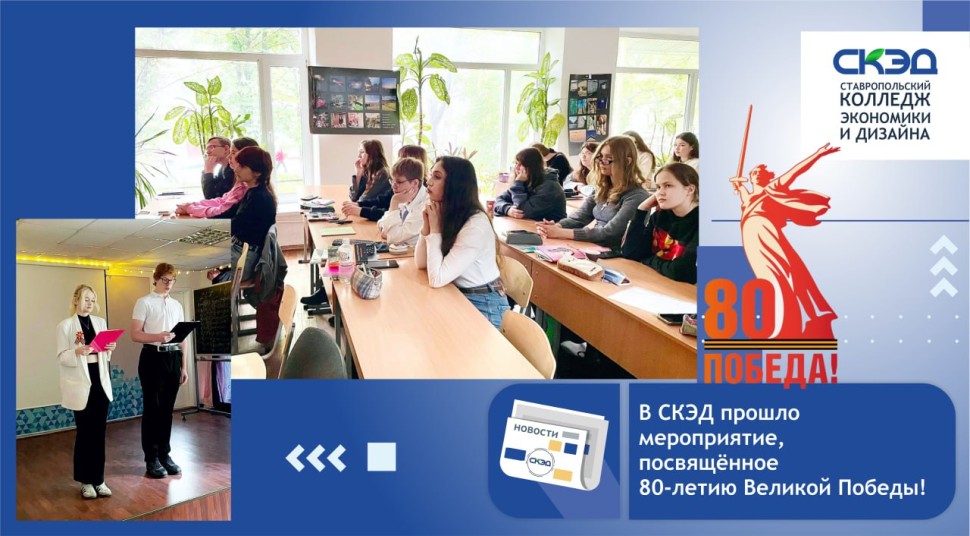 СКЭД
СТАВРОПОЛЬСКИЙ КОЛЛЕДЖ ЭКОНОМИКИ И ДИЗАЙНА

80
ПОБЕДА!

НОВОСТИ
СКЭД

В СКЭД прошло мероприятие, посвящённое 80-летию Великой Победы!